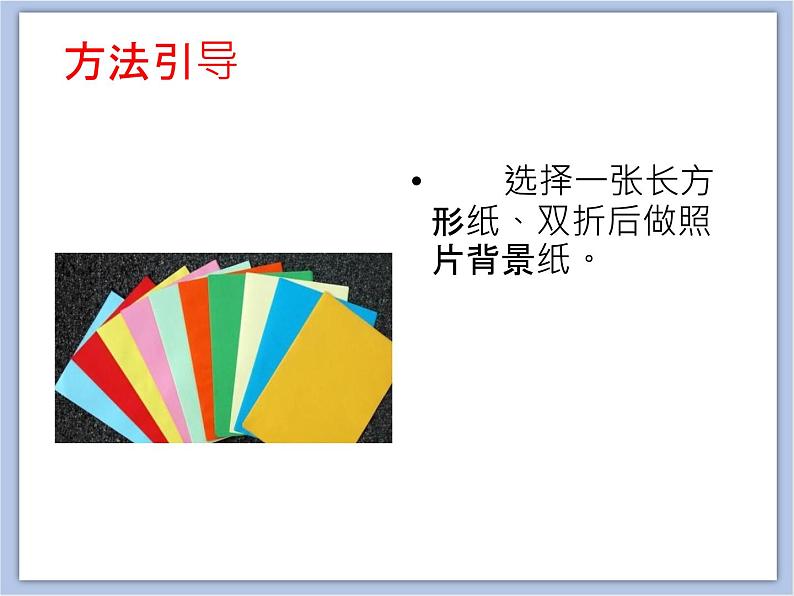 方法引导

• 选择一张长方形纸、双折后做照片背景纸。